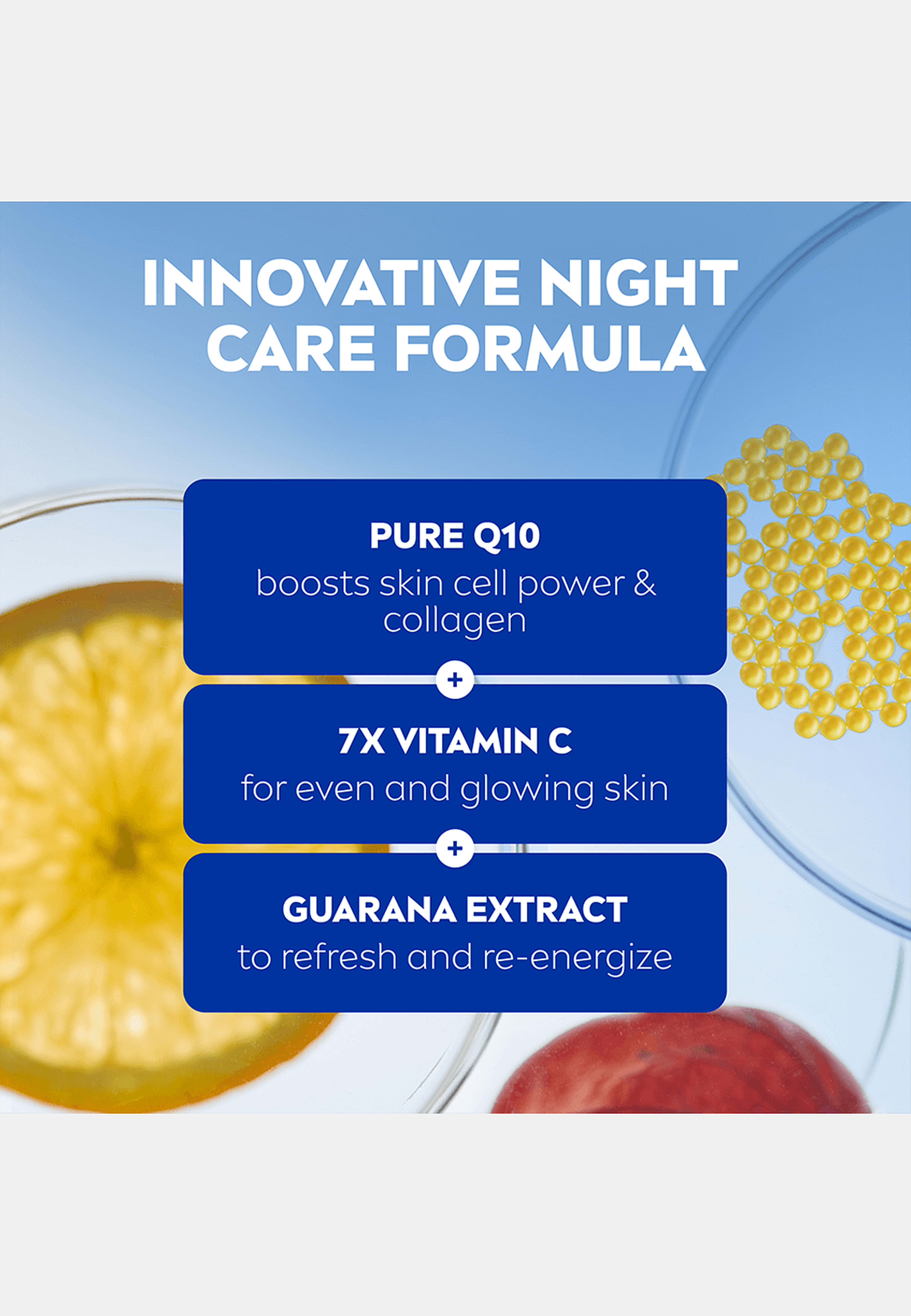 INNOVATIVE NIGHT CARE FORMULA

PURE Q10
boosts skin cell power & collagen

+

7X VITAMIN C
for even and glowing skin

+

GUARANA EXTRACT
to refresh and re-energize